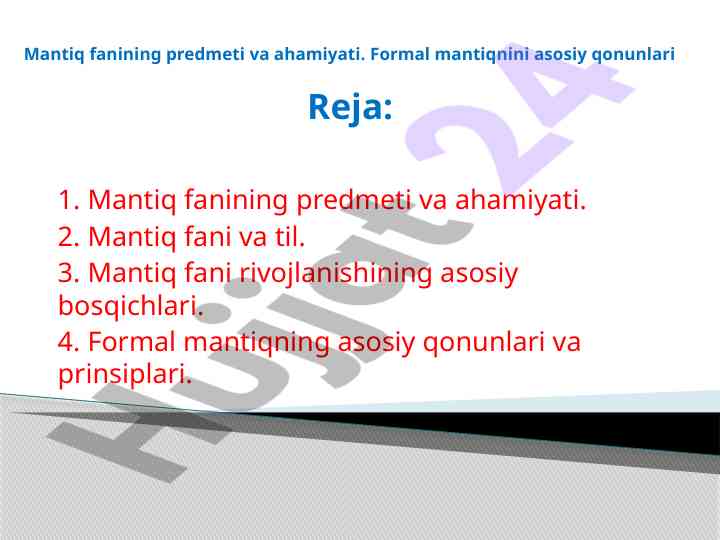 Mantiq fanining predmeti va ahamiyati. Formal mantiqnini asosiy qonunlari

Reja:

1. Mantiq fanining predmeti va ahamiyati.
2. Mantiq fani va til.
3. Mantiq fani rivojlanishining asosiy bosqichlari.
4. Formal mantiqning asosiy qonunlari va prinsiplari.

Hujjat 24